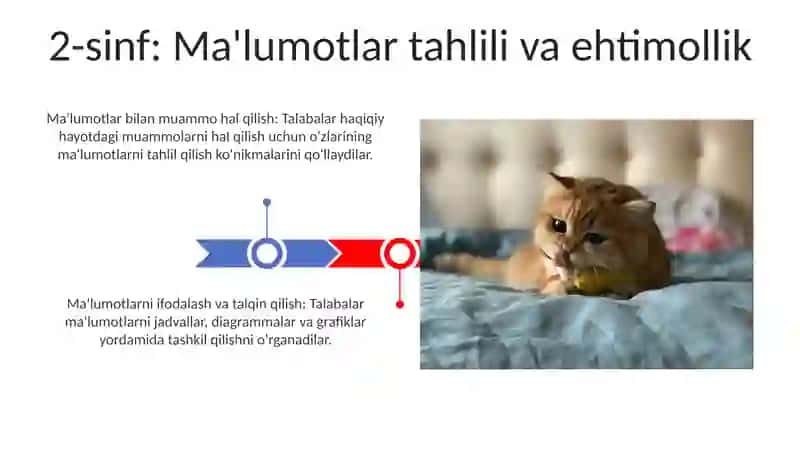 2-sinf: Ma'lumotlar tahlili va ehtimollik

Ma'lumotlar bilan muammo hal qilish: Talabalar haqiqiy hayotdagi muammolarni hal qilish uchun o'zlarining ma'lumotlarni tahlil qilish ko'nikmalarini qo'llaydilar.

Ma'lumotlarni ifodalash va talqin qilish: Talabalar ma'lumotlarni jadvallar, diagrammalar va grafiklar yordamida tashkil qilishni o'rganadilar.